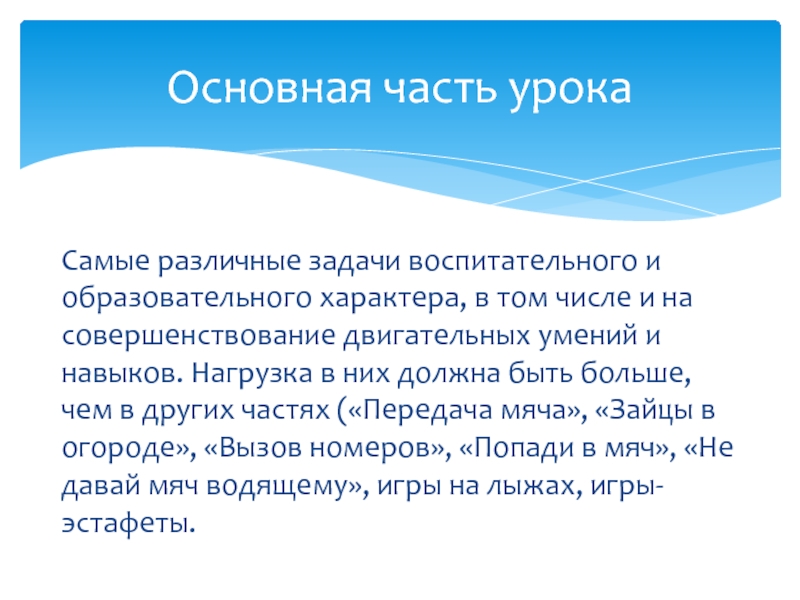 Основная часть урока

Самые различные задачи воспитательного и образовательного характера, в том числе и на совершенствование двигательных умений и навыков. Нагрузка в них должна быть больше, чем в других частях («Передача мяча», «Зайцы в огороде», «Вызов номеров», «Попади в мяч», «Не давай мяч водящему», игры на лыжах, игры-эстафеты.